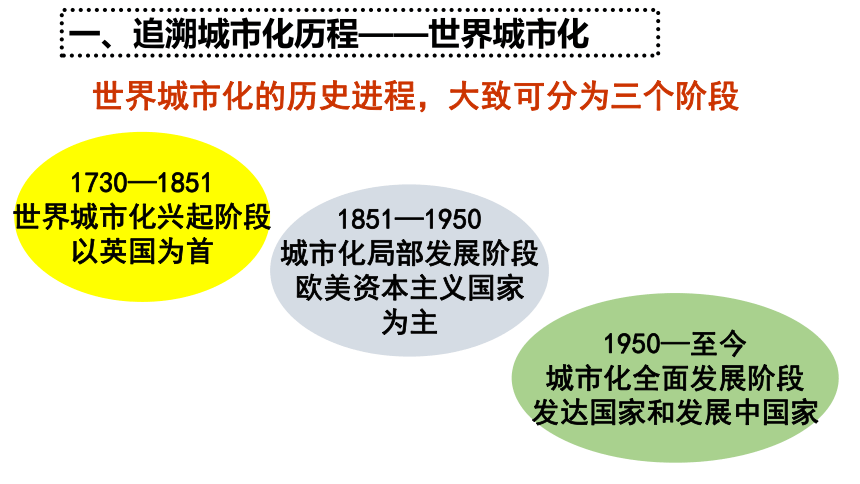 一、追溯城市化历程——世界城市化

世界城市化的历史进程，大致可分为三个阶段

1730—1851
世界城市化兴起阶段
以英国为首

1851—1950
城市化局部发展阶段
欧美资本主义国家为主

1950—至今
城市化全面发展阶段
发达国家和发展中国家